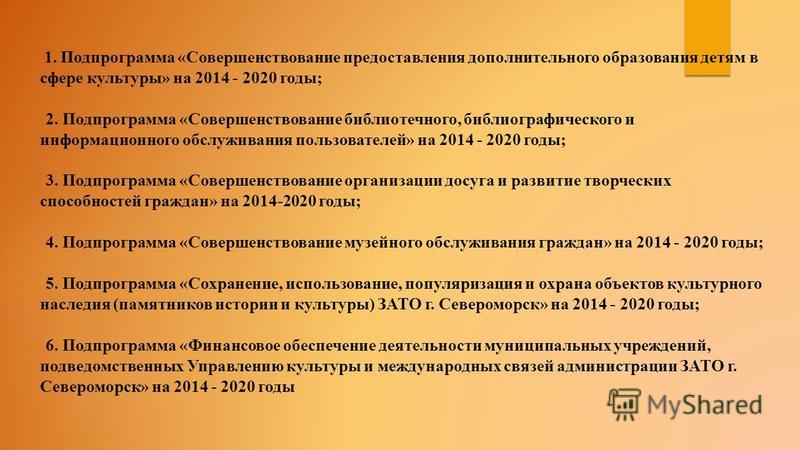 1. Подпрограмма «Совершенствование предоставления дополнительного образования детям в сфере культуры» на 2014 - 2020 годы;

2. Подпрограмма «Совершенствование библиотечного, библиографического и информационного обслуживания пользователей» на 2014 - 2020 годы;

3. Подпрограмма «Совершенствование организации досуга и развитие творческих способностей граждан» на 2014-2020 годы;

4. Подпрограмма «Совершенствование музейного обслуживания граждан» на 2014 - 2020 годы;

5. Подпрограмма «Сохранение, использование, популяризация и охрана объектов культурного наследия (памятников истории и культуры) ЗАТО г. Североморск» на 2014 - 2020 годы;

6. Подпрограмма «Финансовое обеспечение деятельности муниципальных учреждений, подведомственных Управлению культуры и международных связей администрации ЗАТО г. Североморск» на 2014 - 2020 годы

MyShared